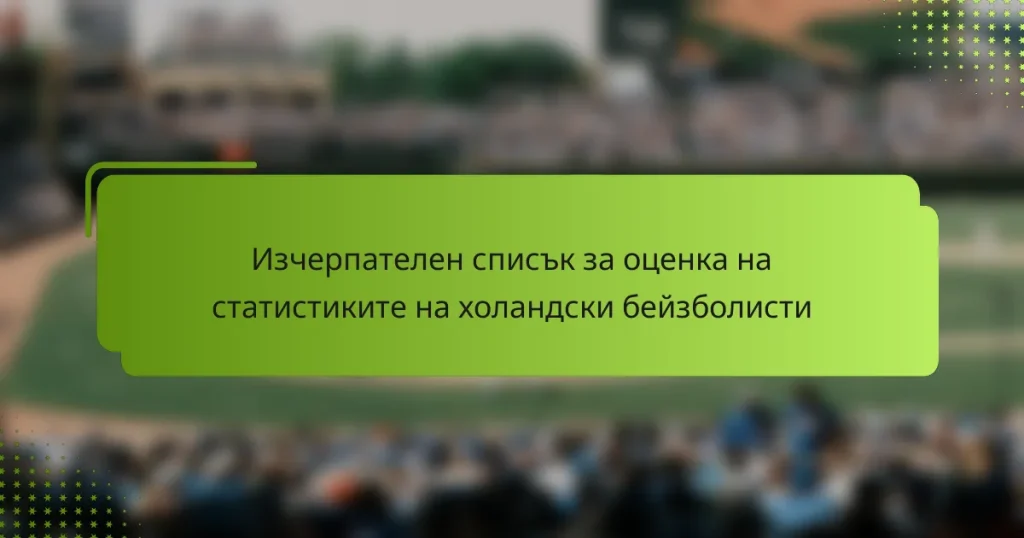 Изчерпателен списък за оценка на статистиките на холандски бейзболисти